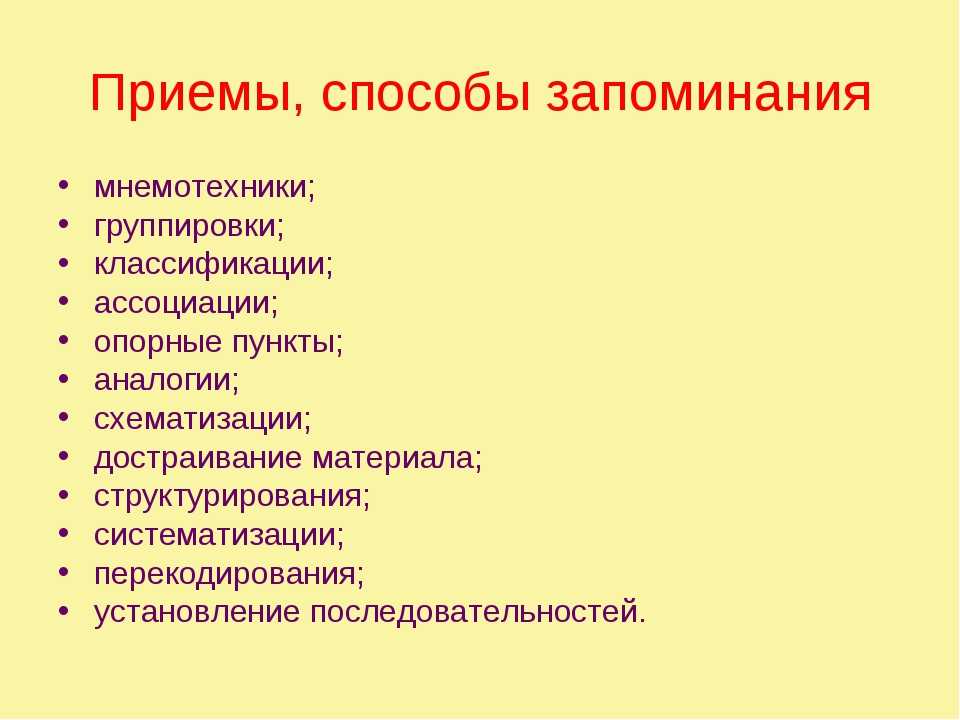 Приемы, способы запоминания

• мнемотехники;
• группировки;
• классификации;
• ассоциации;
• опорные пункты;
• аналогии;
• схематизации;
• достраивание материала;
• структурирования;
• систематизации;
• перекодирования;
• установление последовательностей.